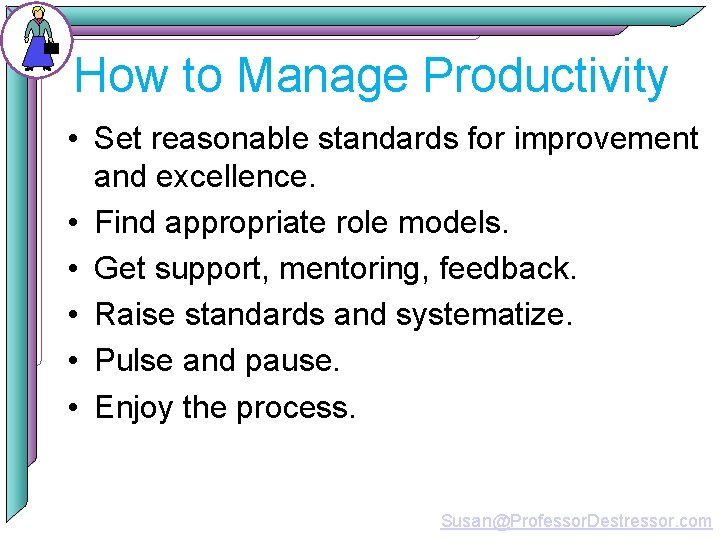 How to Manage Productivity

• Set reasonable standards for improvement and excellence.
• Find appropriate role models.
• Get support, mentoring, feedback.
• Raise standards and systematize.
• Pulse and pause.
• Enjoy the process.

Susan@ProfessorDestressor.com